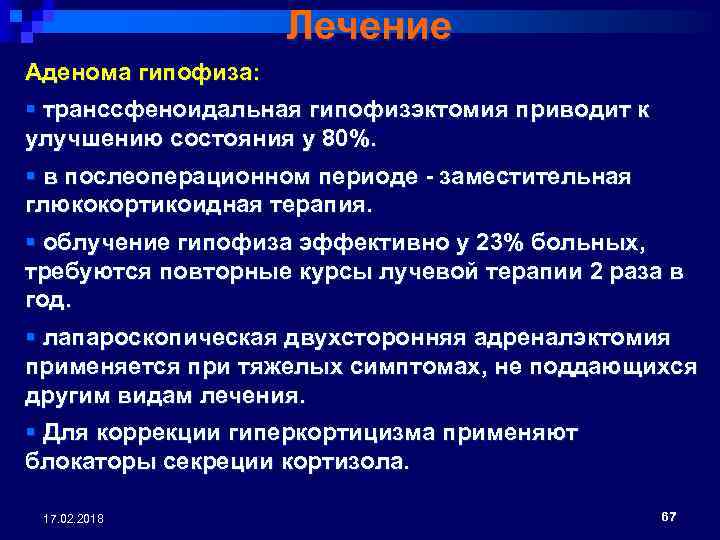 Лечение

Аденома гипофиза:

▪ транссфеноидальная гипофизэктомия приводит к улучшению состояния у 80%.

▪ в послеоперационном периоде - заместительная глюкокортикоидная терапия.

▪ облучение гипофиза эффективно у 23% больных, требуются повторные курсы лучевой терапии 2 раза в год.

▪ лапароскопическая двухсторонняя адреналэктомия применяется при тяжелых симптомах, не поддающихся другим видам лечения.

▪ Для коррекции гиперкортицизма применяют блокаторы секреции кортизола.

17.02.2018

67